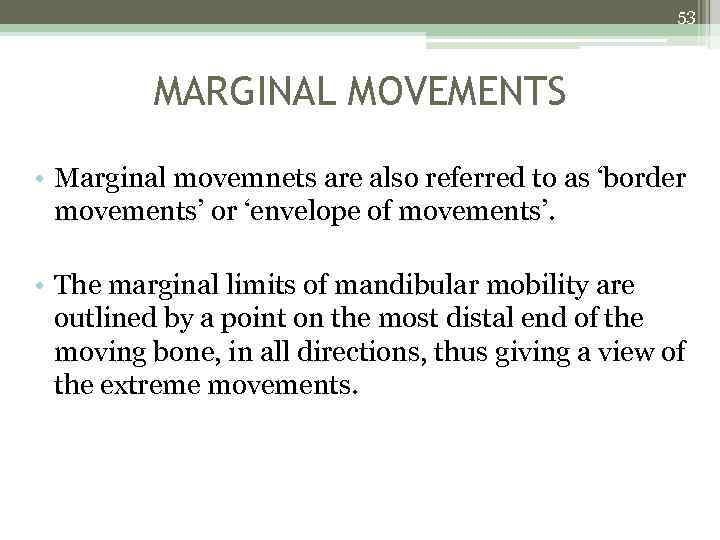 53

MARGINAL MOVEMENTS

• Marginal movemnets are also referred to as ‘border movements’ or ‘envelope of movements’.

• The marginal limits of mandibular mobility are outlined by a point on the most distal end of the moving bone, in all directions, thus giving a view of the extreme movements.